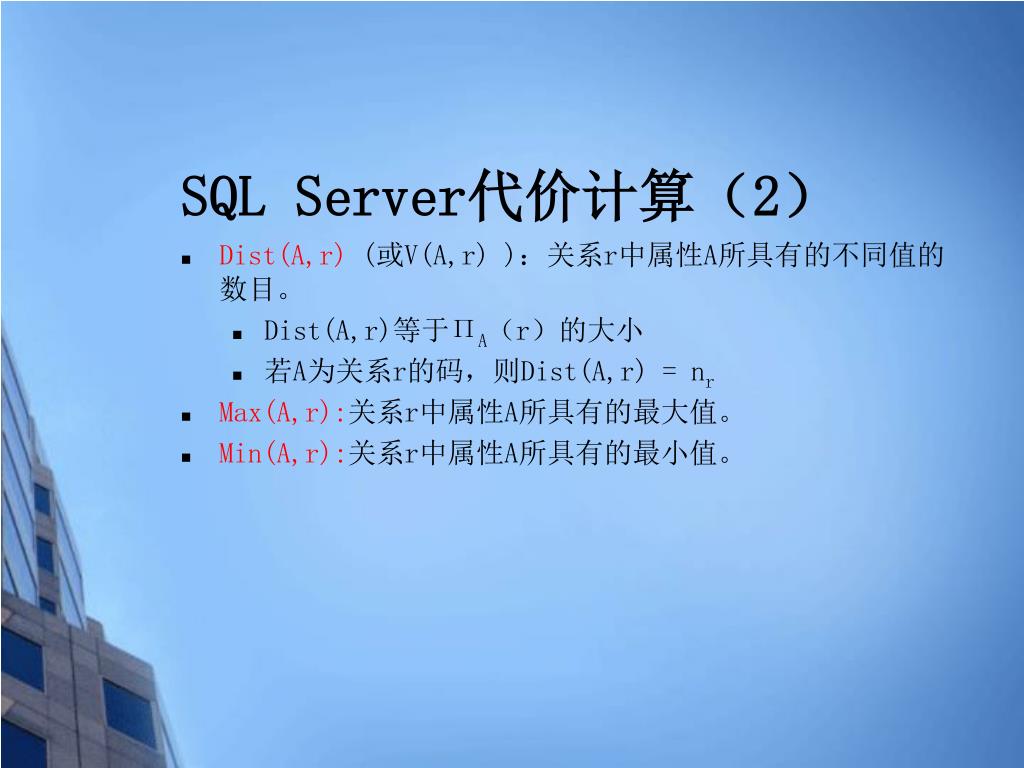 SQL Server代价计算（2）

- Dist(A,r) (或V(A,r) )：关系r中属性A所具有的不同值的数目。
  - Dist(A,r)等于$\Pi_A$（r）的大小
  - 若A为关系r的码，则Dist(A,r) = $n_r$
- Max(A,r):关系r中属性A所具有的最大值。
- Min(A,r):关系r中属性A所具有的最小值。